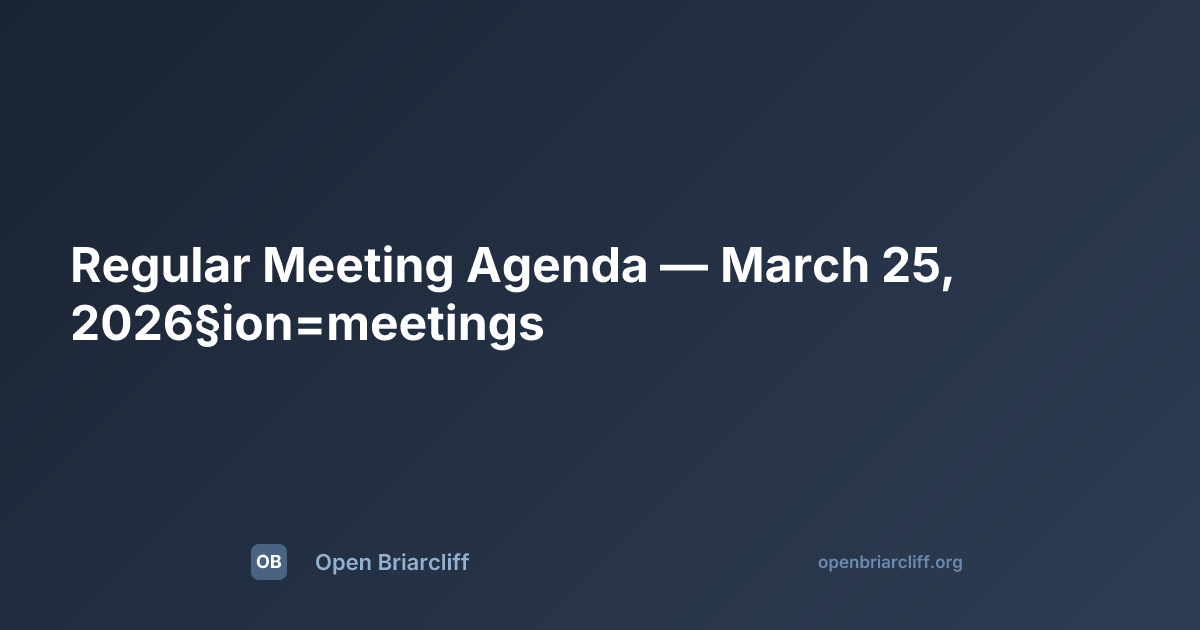 Regular Meeting Agenda — March 25, 2026§ion=meetings

OB Open Briarcliff

openbriarcliff.org